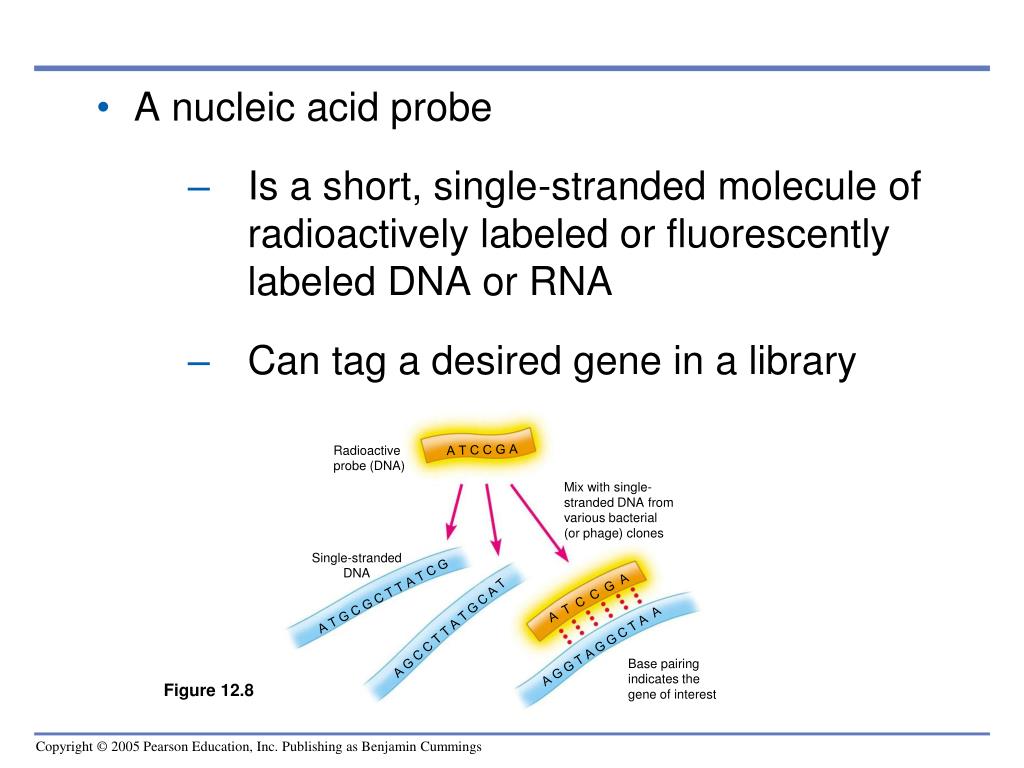 • A nucleic acid probe

– Is a short, single-stranded molecule of radioactively labeled or fluorescently labeled DNA or RNA

– Can tag a desired gene in a library

Radioactive probe (DNA)

A T C C G A

Mix with single-stranded DNA from various bacterial (or phage) clones

Single-stranded DNA

A T G C G C T T A T C G

A G C C T T A T G C A T

A T C C G A

A G G T A G G C T A A

Base pairing indicates the gene of interest

Figure 12.8

Copyright © 2005 Pearson Education, Inc. Publishing as Benjamin Cummings